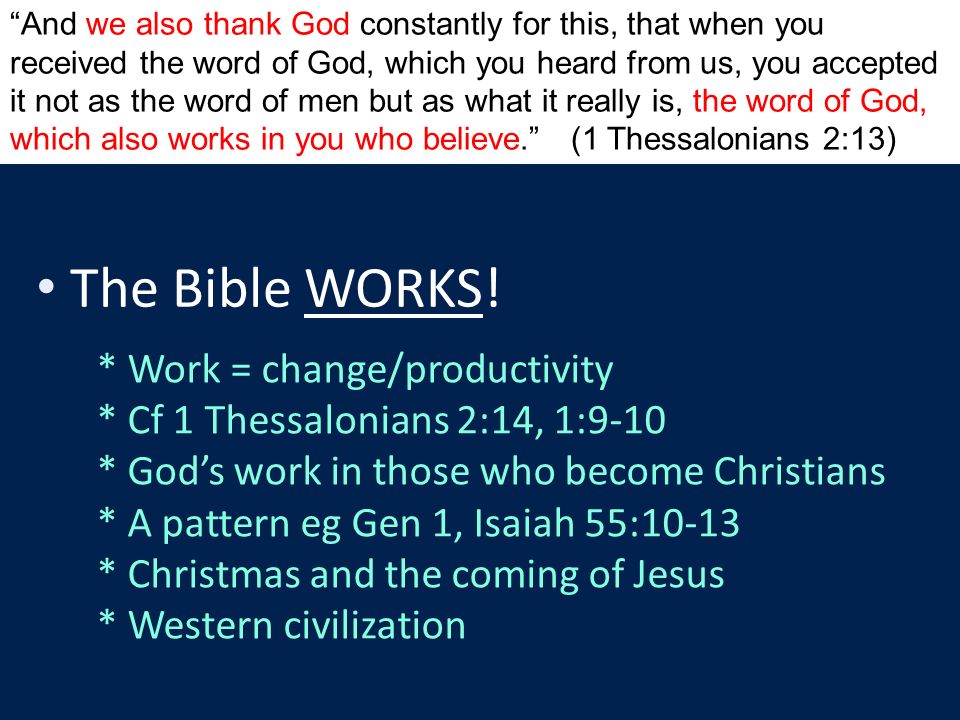 “And we also thank God constantly for this, that when you received the word of God, which you heard from us, you accepted it not as the word of men but as what it really is, the word of God, which also works in you who believe.” (1 Thessalonians 2:13)

• The Bible WORKS!

* Work = change/productivity
* Cf 1 Thessalonians 2:14, 1:9-10
* God’s work in those who become Christians
* A pattern eg Gen 1, Isaiah 55:10-13
* Christmas and the coming of Jesus
* Western civilization